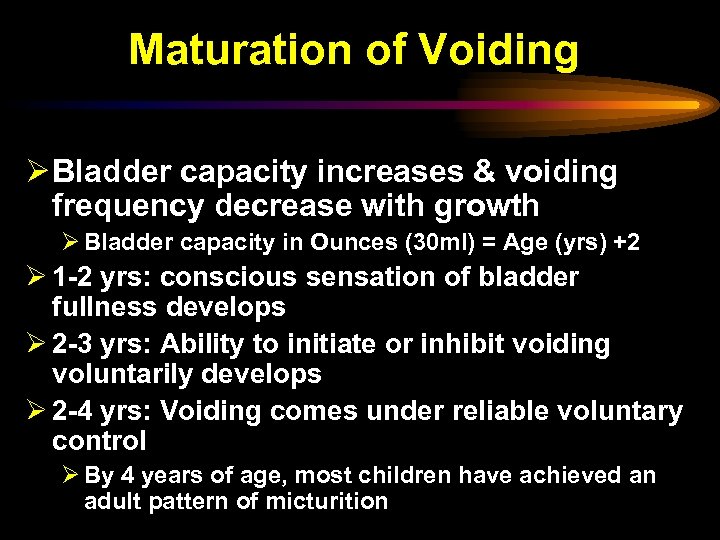 Maturation of Voiding

➢ Bladder capacity increases & voiding frequency decrease with growth

➢ Bladder capacity in Ounces (30ml) = Age (yrs) +2

➢ 1-2 yrs: conscious sensation of bladder fullness develops

➢ 2-3 yrs: Ability to initiate or inhibit voiding voluntarily develops

➢ 2-4 yrs: Voiding comes under reliable voluntary control

➢ By 4 years of age, most children have achieved an adult pattern of micturition